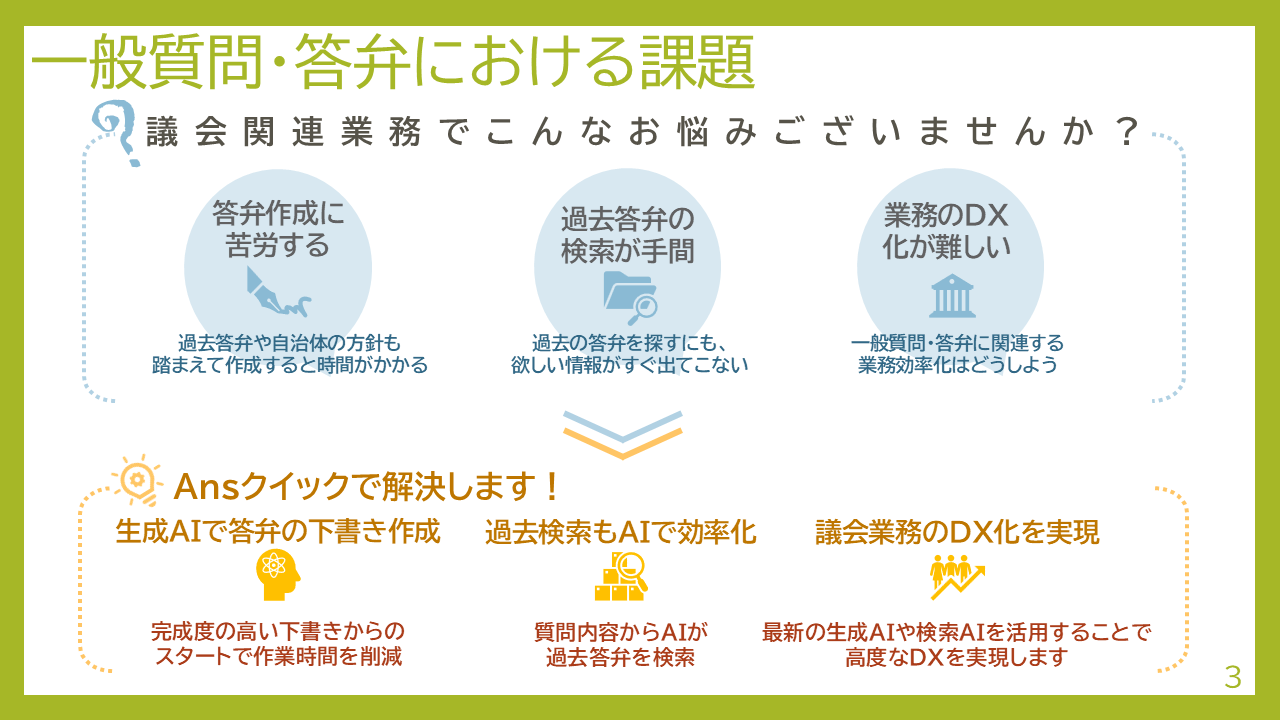 一般質問・答弁における課題

議会関連業務でこんなお悩みございませんか？

答弁作成に苦労する

過去答弁や自治体の方針も踏まえて作成すると時間がかかる

過去答弁の検索が手間

過去の答弁を探すにも、欲しい情報がすぐ出てこない

業務のDX化が難しい

一般質問・答弁に関連する業務効率化はどうしよう

Ansクイックで解決します！

生成AIで答弁の下書き作成

完成度の高い下書きからのスタートで作業時間を削減

過去検索もAIで効率化

質問内容からAIが過去答弁を検索

議会業務のDX化を実現

最新の生成AIや検索AIを活用することで高度なDXを実現します

3